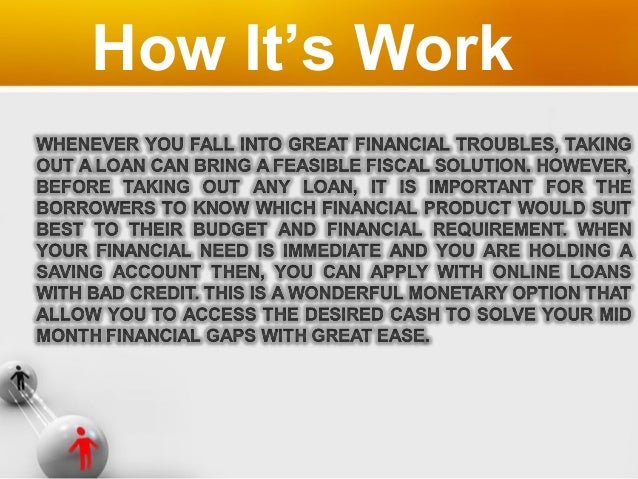 How It's Work

WHENEVER YOU FALL INTO GREAT FINANCIAL TROUBLES, TAKING OUT A LOAN CAN BRING A FEASIBLE FISCAL SOLUTION. HOWEVER, BEFORE TAKING OUT ANY LOAN, IT IS IMPORTANT FOR THE BORROWERS TO KNOW WHICH FINANCIAL PRODUCT WOULD SUIT BEST TO THEIR BUDGET AND FINANCIAL REQUIREMENT. WHEN YOUR FINANCIAL NEED IS IMMEDIATE AND YOU ARE HOLDING A SAVING ACCOUNT THEN, YOU CAN APPLY WITH ONLINE LOANS WITH BAD CREDIT. THIS IS A WONDERFUL MONETARY OPTION THAT ALLOW YOU TO ACCESS THE DESIRED CASH TO SOLVE YOUR MID MONTH FINANCIAL GAPS WITH GREAT EASE.